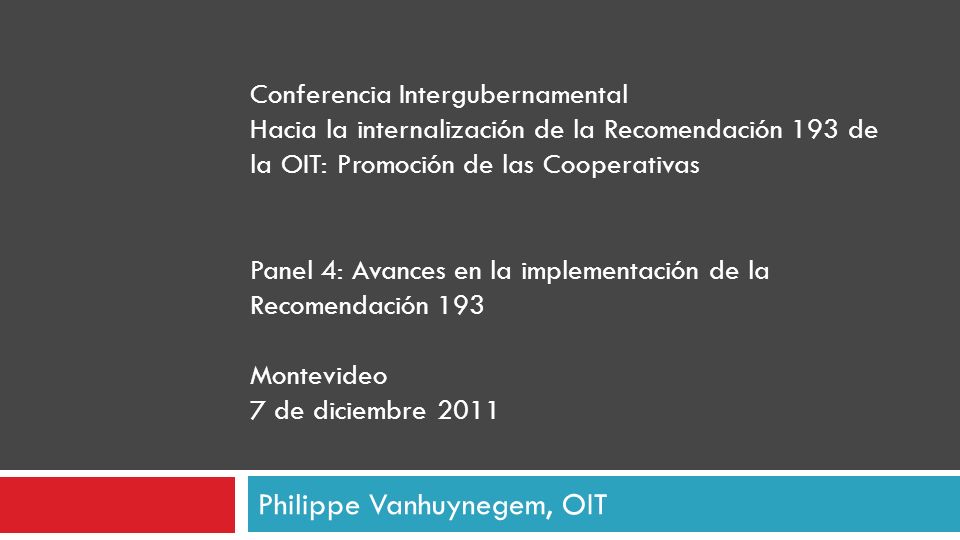 Conferencia Intergubernamental
Hacia la internalización de la Recomendación 193 de la OIT: Promoción de las Cooperativas

Panel 4: Avances en la implementación de la Recomendación 193

Montevideo
7 de diciembre 2011

Philippe Vanhuynegem, OIT